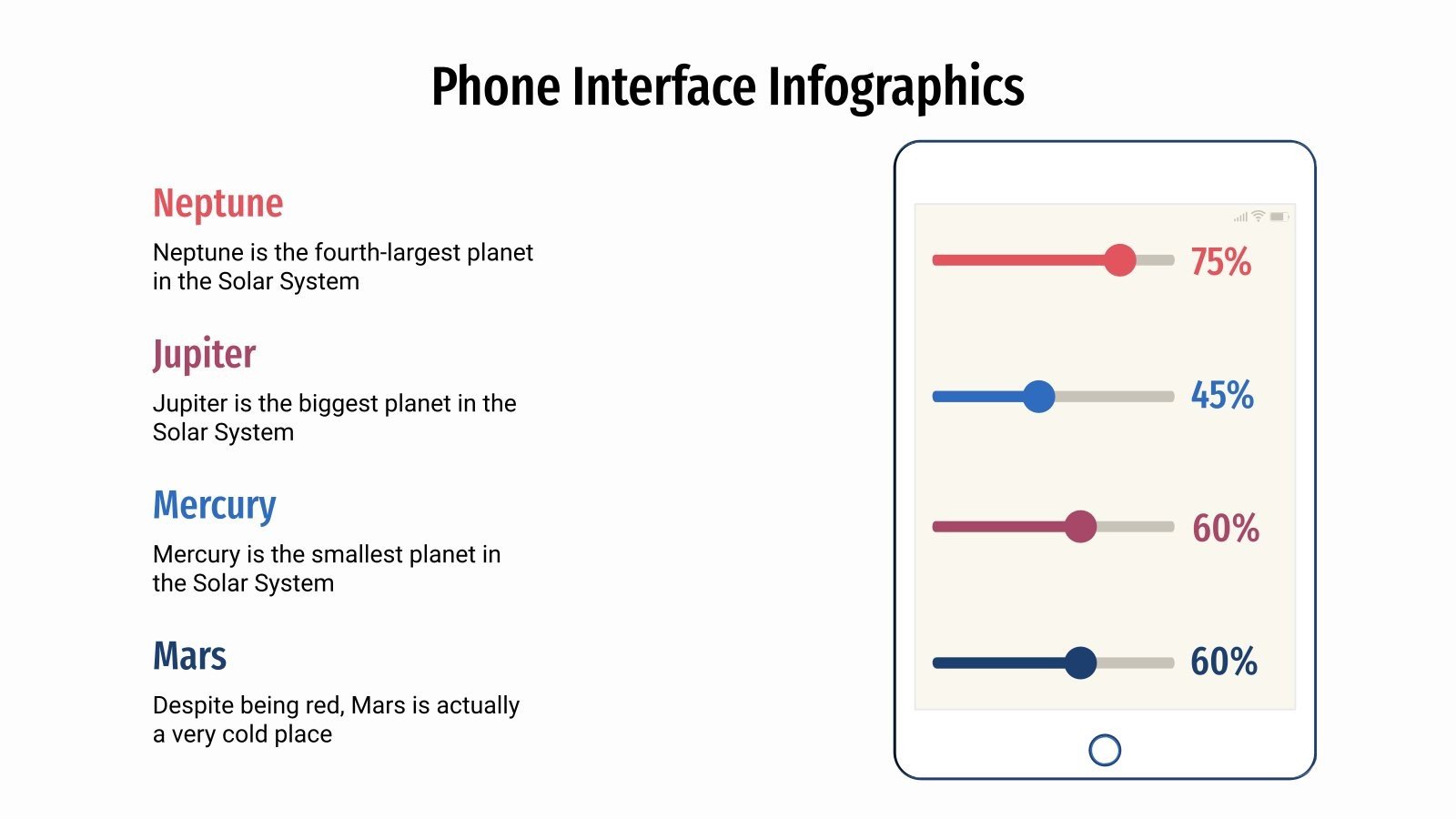 Phone Interface Infographics

Neptune

Neptune is the fourth-largest planet in the Solar System

Jupiter

Jupiter is the biggest planet in the Solar System

Mercury

Mercury is the smallest planet in the Solar System

Mars

Despite being red, Mars is actually a very cold place

75%

45%

60%

60%